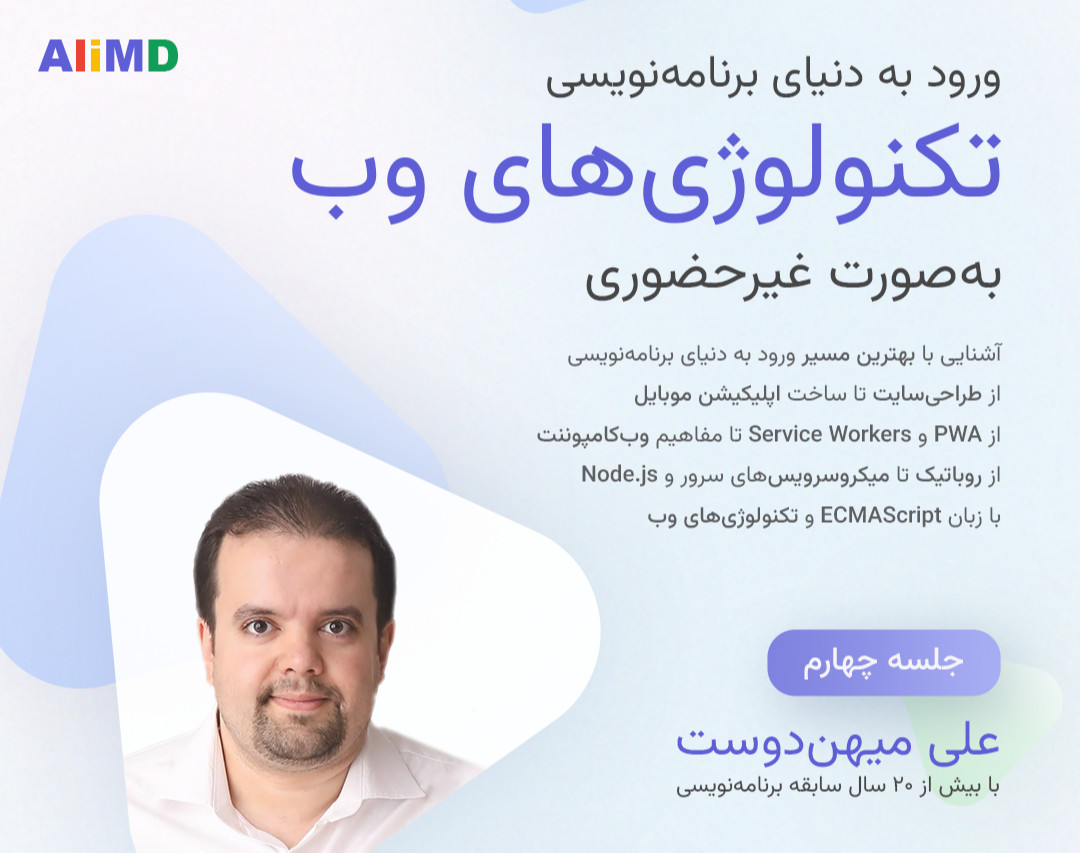 AliMD

ورود به دنیای برنامه‌نویسی
تکنولوژی‌های وب
به‌صورت غیرحضوری

آشنایی با بهترین مسیر ورود به دنیای برنامه‌نویسی
از طراحی‌سایت تا ساخت اپلیکیشن موبایل
از PWA و Service Workers تا مفاهیم وب‌کامپوننت
از روباتیک تا میکروسرویس‌های سرور و Node.js
با زبان ECMAScript و تکنولوژی‌های وب

جلسه چهارم

علی میهن‌دوست
با بیش از ۲۰ سال سابقه برنامه‌نویسی